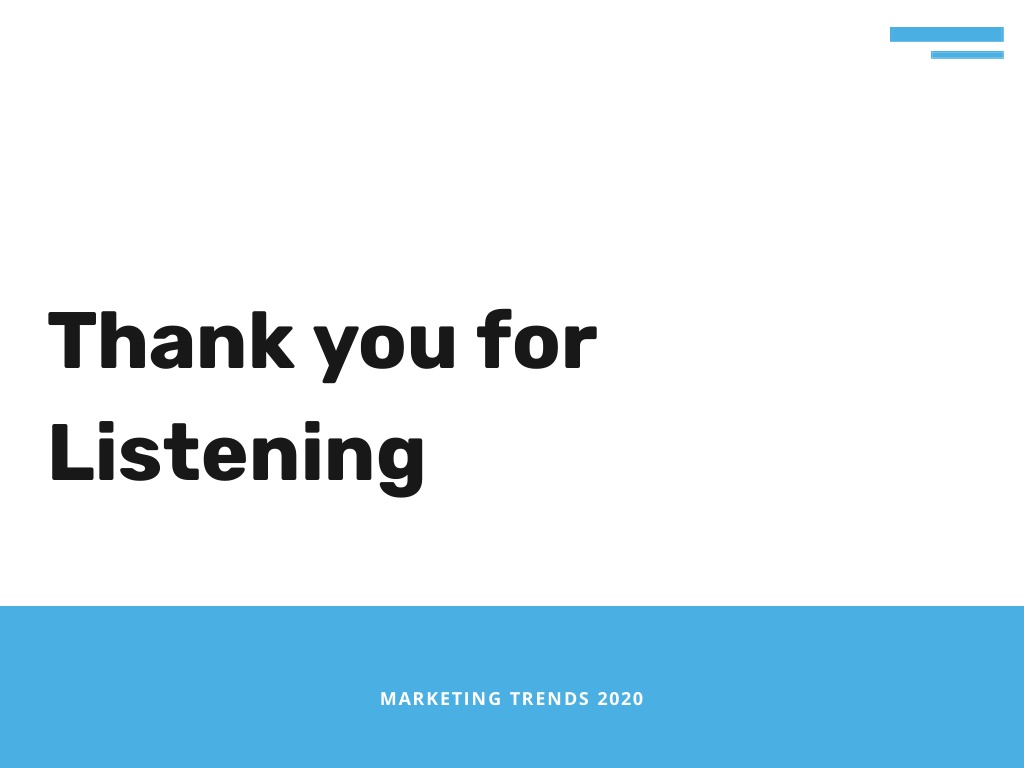 Thank you for Listening

MARKETING TRENDS 2020